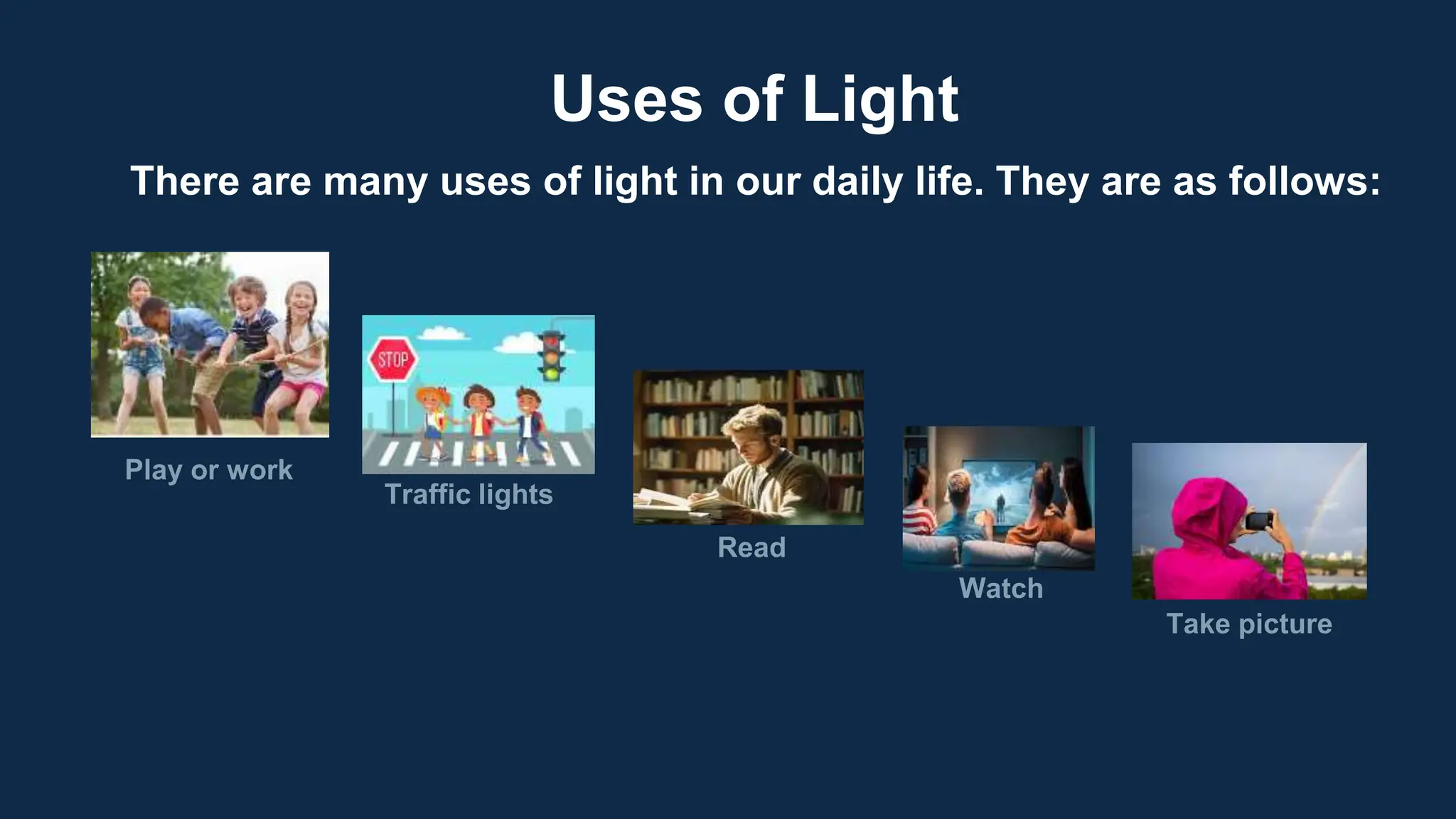 Uses of Light

There are many uses of light in our daily life. They are as follows:

Play or work

STOP

Traffic lights

Read

Watch

Take picture